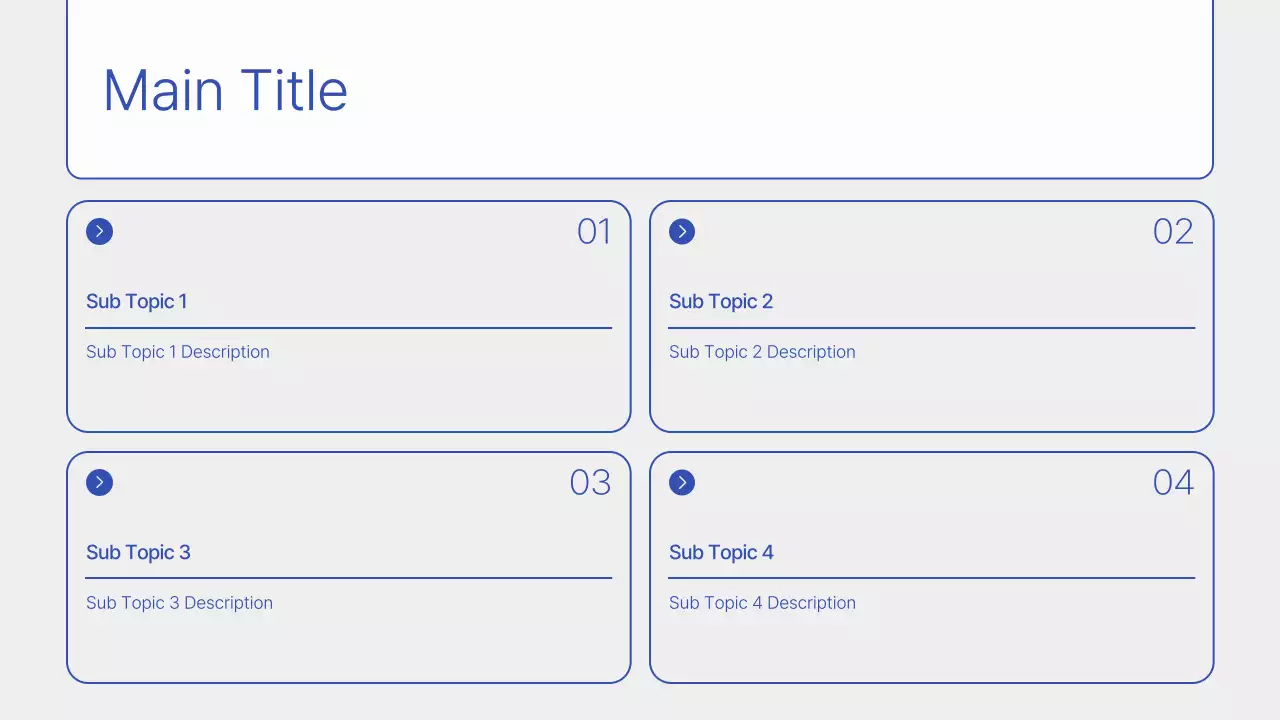 Main Title

01

Sub Topic 1

Sub Topic 1 Description

02

Sub Topic 2

Sub Topic 2 Description

03

Sub Topic 3

Sub Topic 3 Description

04

Sub Topic 4

Sub Topic 4 Description